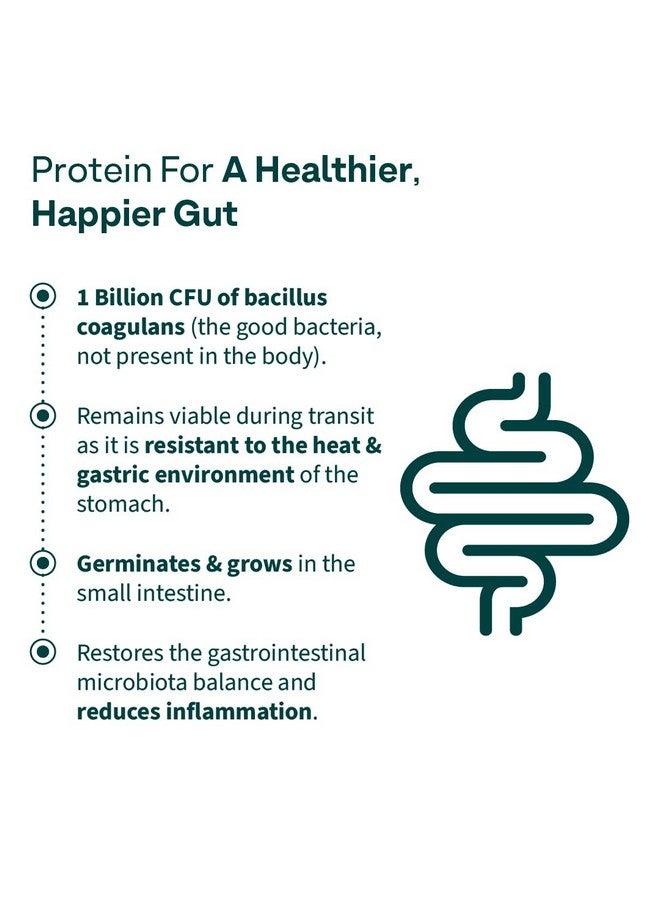 Protein For A Healthier, Happier Gut

1 Billion CFU of bacillus coagulans (the good bacteria, not present in the body).

Remains viable during transit as it is resistant to the heat & gastric environment of the stomach.

Germinates & grows in the small intestine.

Restores the gastrointestinal microbiota balance and reduces inflammation.